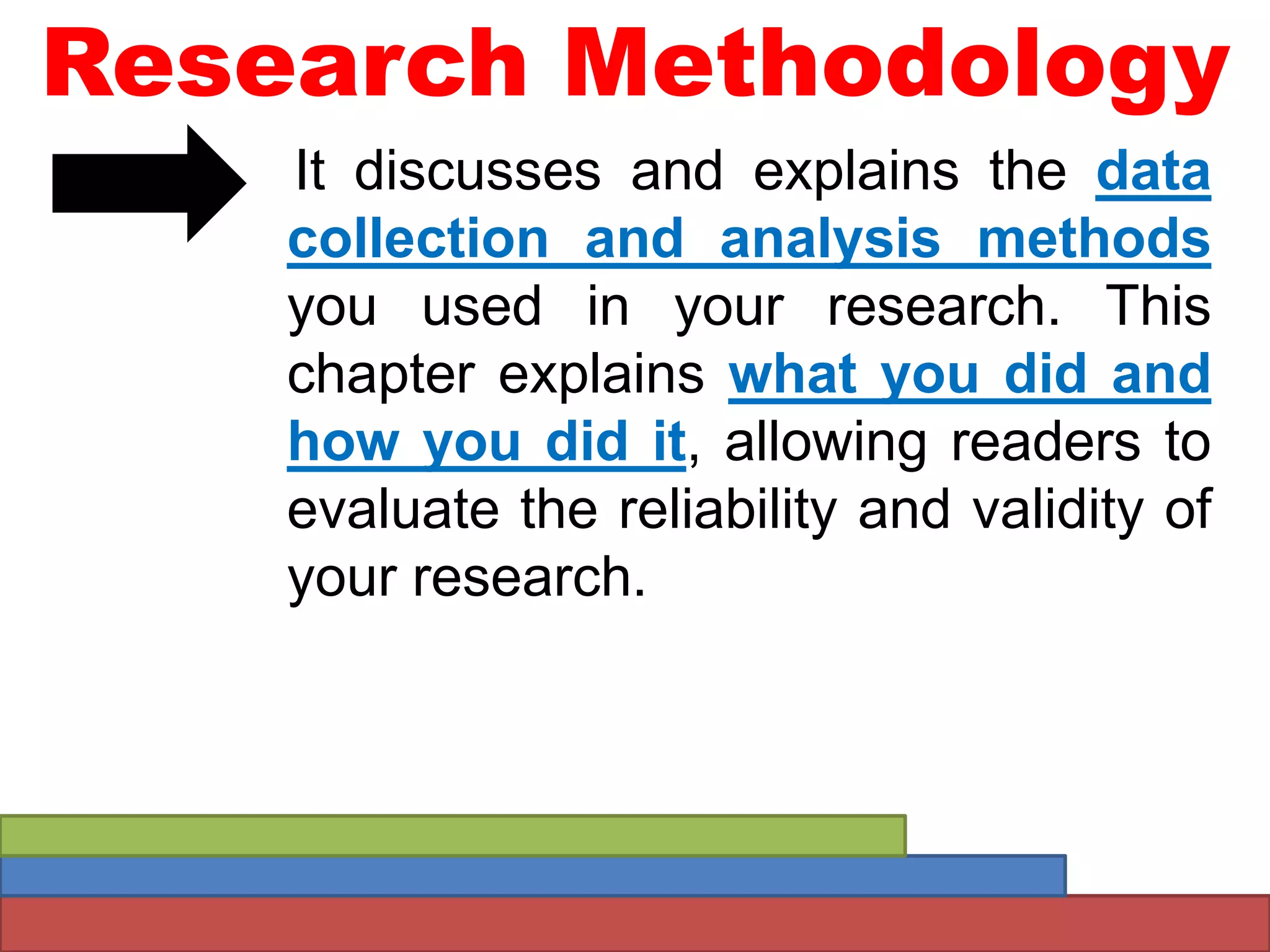 Research Methodology

It discusses and explains the data collection and analysis methods you used in your research. This chapter explains what you did and how you did it, allowing readers to evaluate the reliability and validity of your research.